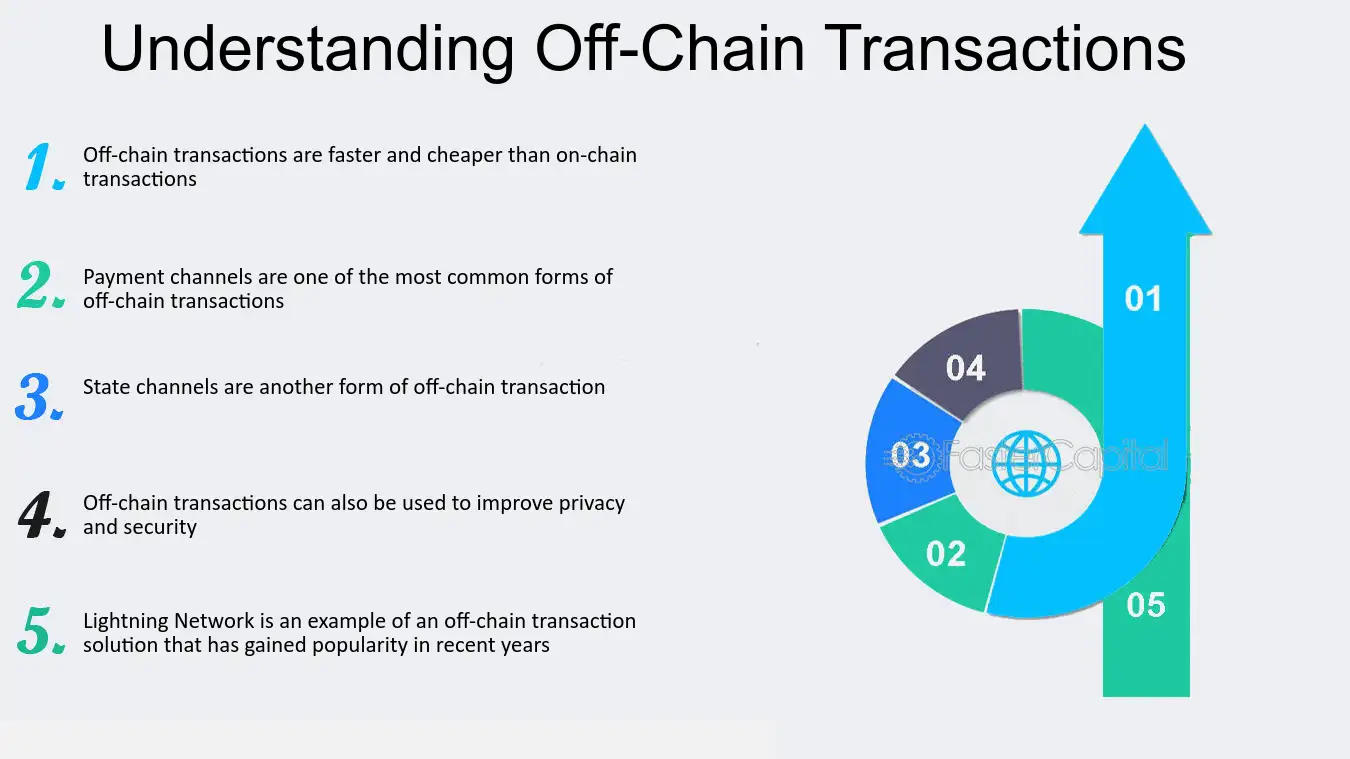 Understanding Off-Chain Transactions

1. Off-chain transactions are faster and cheaper than on-chain transactions

2. Payment channels are one of the most common forms of off-chain transactions

3. State channels are another form of off-chain transaction

4. Off-chain transactions can also be used to improve privacy and security

5. Lightning Network is an example of an off-chain transaction solution that has gained popularity in recent years

01

04

03

FasterCapital

02

05